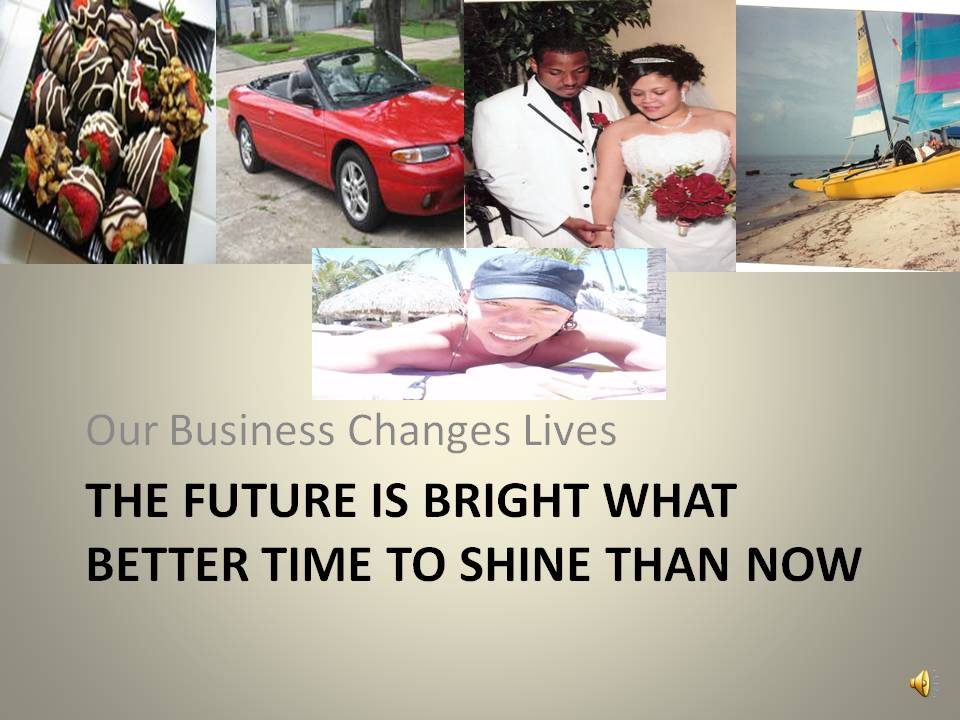 Our Business Changes Lives

THE FUTURE IS BRIGHT WHAT BETTER TIME TO SHINE THAN NOW